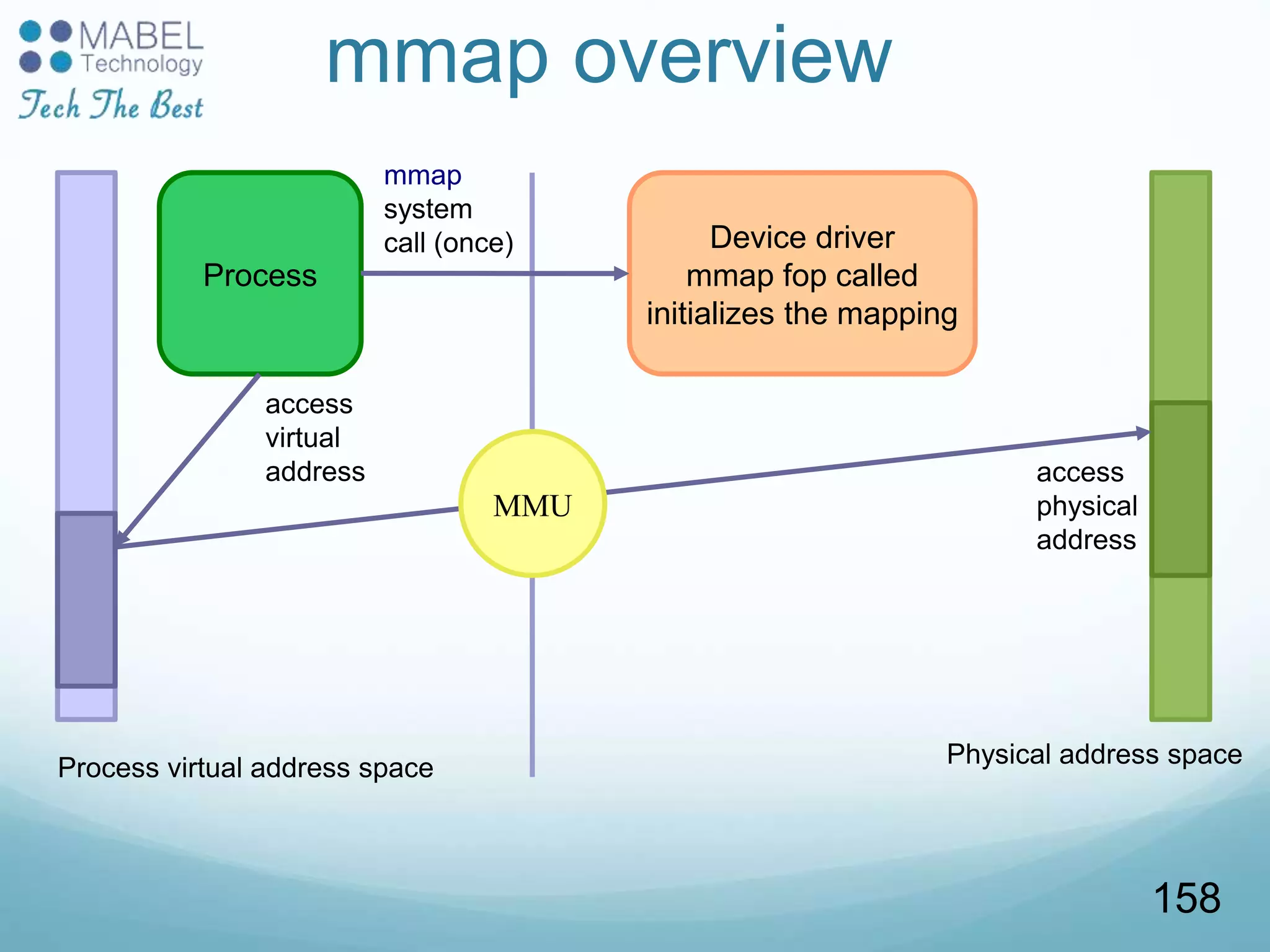 MABEL
Technology
Tech The Best

mmap overview

Process

mmap
system
call (once)

Device driver
mmap fop called
initializes the mapping

access
virtual
address

MMU

access
physical
address

Process virtual address space

Physical address space

158